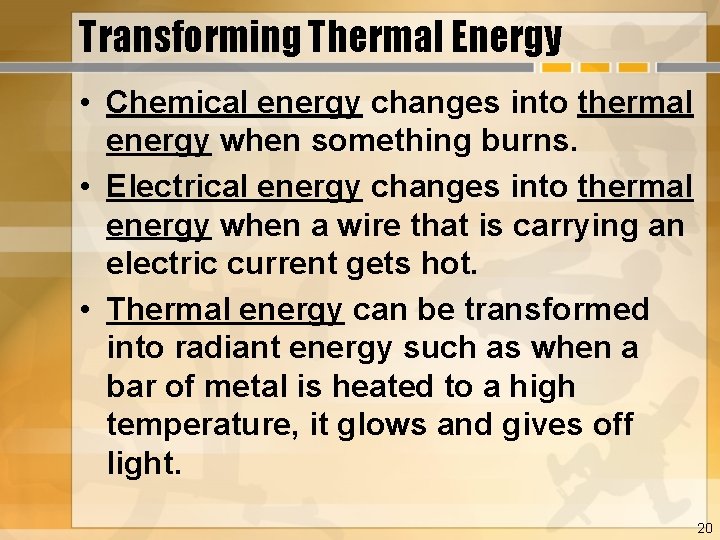 Transforming Thermal Energy

• Chemical energy changes into thermal energy when something burns.

• Electrical energy changes into thermal energy when a wire that is carrying an electric current gets hot.

• Thermal energy can be transformed into radiant energy such as when a bar of metal is heated to a high temperature, it glows and gives off light.

20